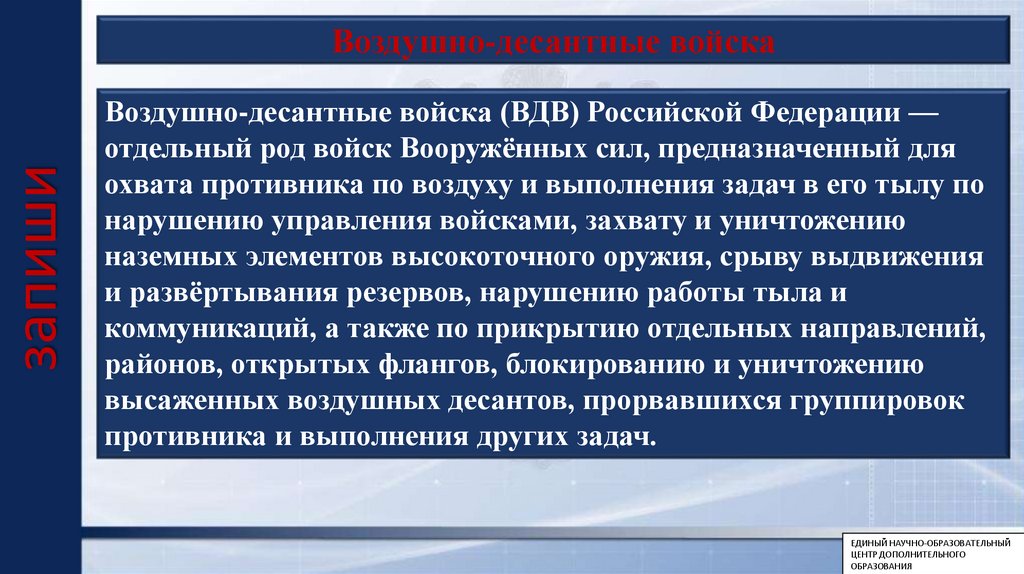 запиши

Воздушно-десантные войска

Воздушно-десантные войска (ВДВ) Российской Федерации — отдельный род войск Вооружённых сил, предназначенный для охвата противника по воздуху и выполнения задач в его тылу по нарушению управления войсками, захвату и уничтожению наземных элементов высокоточного оружия, срыву выдвижения и развёртывания резервов, нарушению работы тыла и коммуникаций, а также по прикрытию отдельных направлений, районов, открытых флангов, блокированию и уничтожению высаженных воздушных десантов, прорвавшихся группировок противника и выполнения других задач.

ЕДИНЫЙ НАУЧНО-ОБРАЗОВАТЕЛЬНЫЙ ЦЕНТР ДОПОЛНИТЕЛЬНОГО ОБРАЗОВАНИЯ